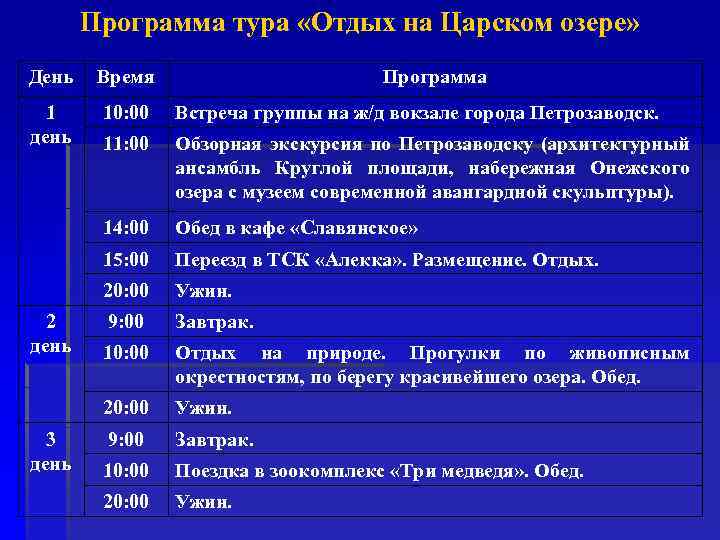 Программа тура «Отдых на Царском озере»

| День | Время | Программа |
|---|---|---|
| 1 день | 10:00 | Встреча группы на ж/д вокзале города Петрозаводск. |
| | 11:00 | Обзорная экскурсия по Петрозаводску (архитектурный ансамбль Круглой площади, набережная Онежского озера с музеем современной авангардной скульптуры). |
| | 14:00 | Обед в кафе «Славянское» |
| | 15:00 | Переезд в ТСК «Алекка». Размещение. Отдых. |
| | 20:00 | Ужин. |
| 2 день | 9:00 | Завтрак. |
| | 10:00 | Отдых на природе. Прогулки по живописным окрестностям, по берегу красивейшего озера. Обед. |
| | 20:00 | Ужин. |
| 3 день | 9:00 | Завтрак. |
| | 10:00 | Поездка в зоокомплекс «Три медведя». Обед. |
| | 20:00 | Ужин. |